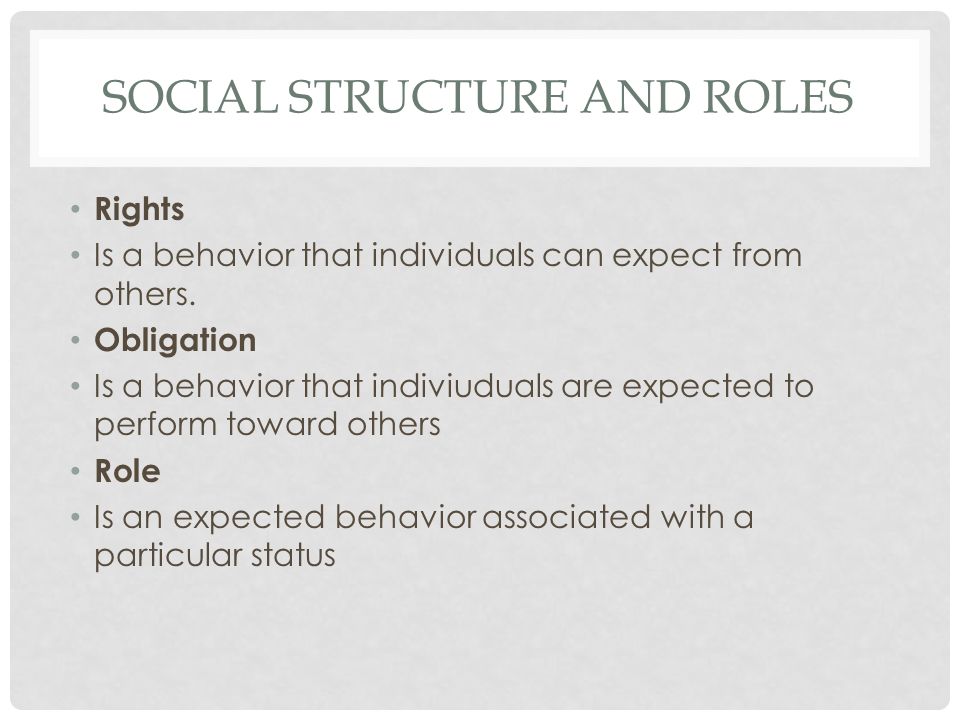 SOCIAL STRUCTURE AND ROLES

• Rights
• Is a behavior that individuals can expect from others.
• Obligation
• Is a behavior that indiviuduals are expected to perform toward others
• Role
• Is an expected behavior associated with a particular status